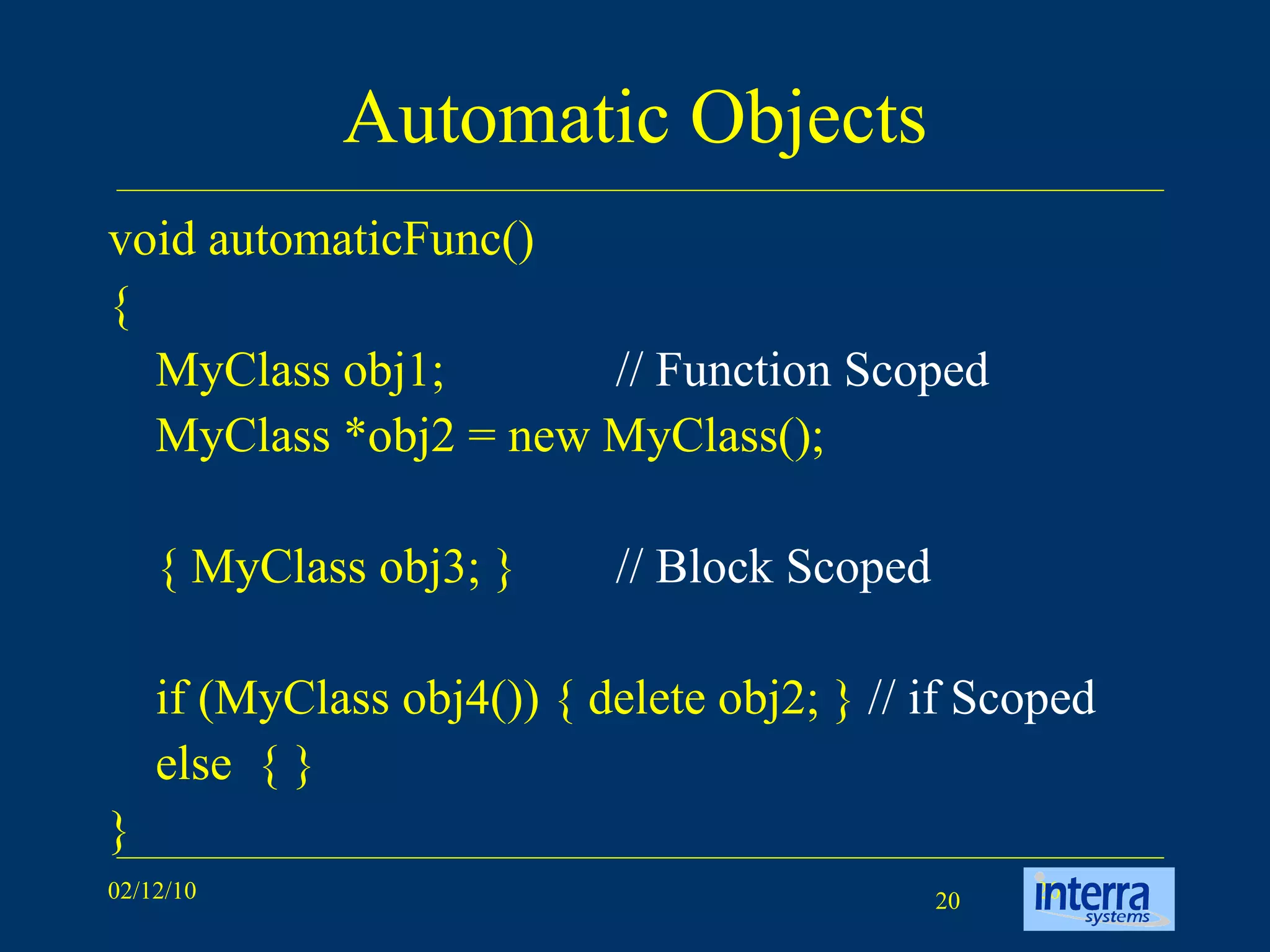 Automatic Objects

void automaticFunc()
{
MyClass obj1; // Function Scoped
MyClass *obj2 = new MyClass();

{ MyClass obj3; } // Block Scoped

if (MyClass obj4()) { delete obj2; } // if Scoped
else { }
}

02/12/10

20

interra systems